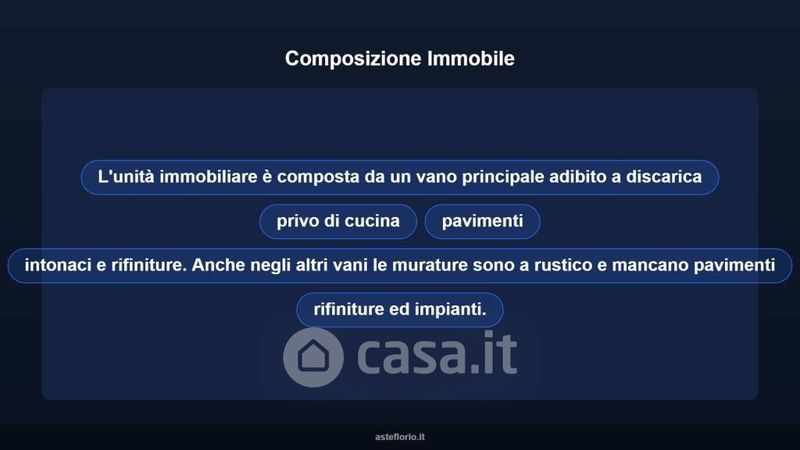 Composizione Immobile

L'unità immobiliare è composta da un vano principale adibito a discarica

privo di cucina

pavimenti

intonaci e rifiniture. Anche negli altri vani le murature sono a rustico e mancano pavimenti

rifiniture ed impianti.

casa.it

asteflorio.it